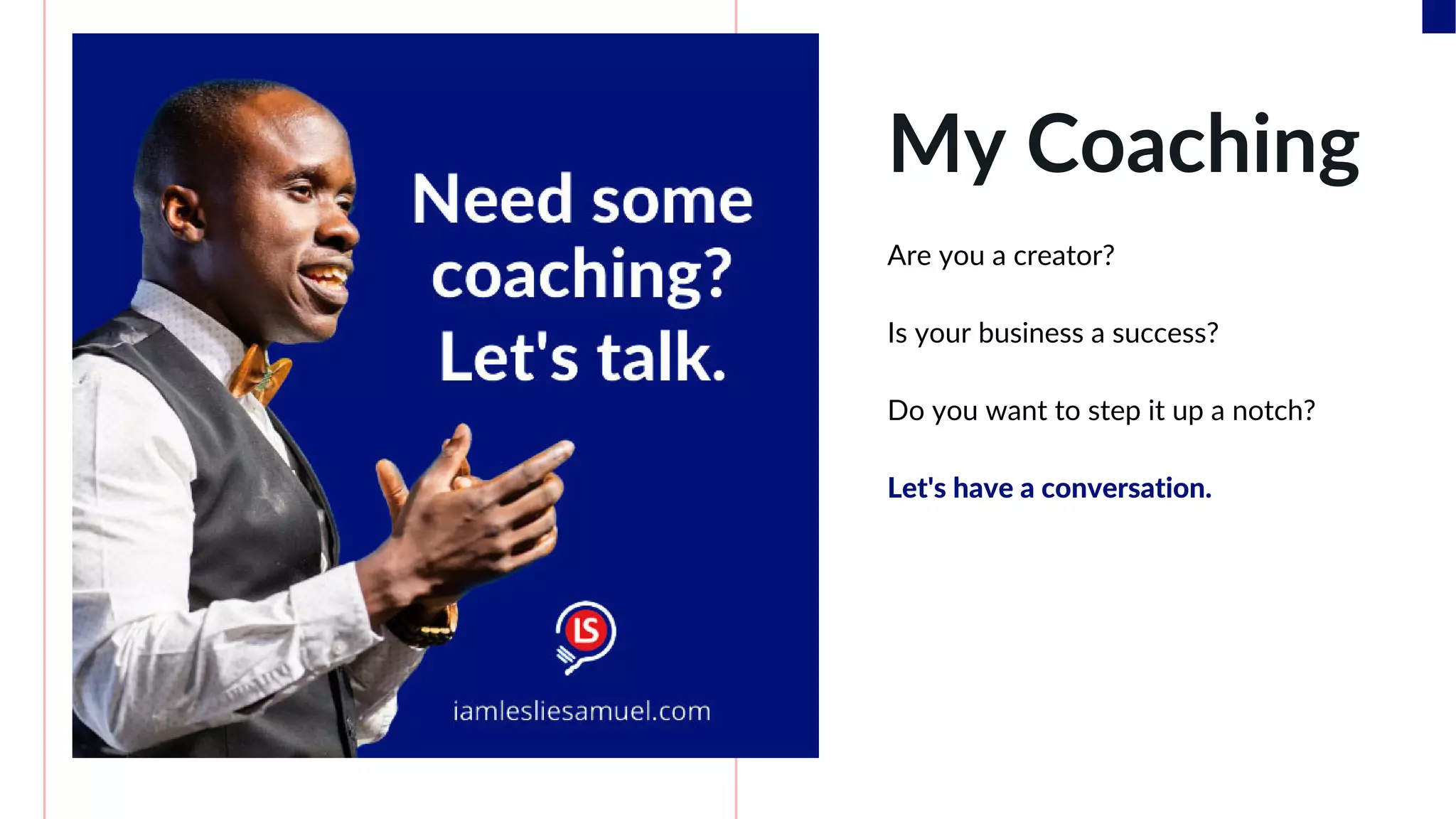 Need some coaching? Let's talk.

LS

iamlesliesamuel.com

My Coaching

Are you a creator?

Is your business a success?

Do you want to step it up a notch?

Let's have a conversation.